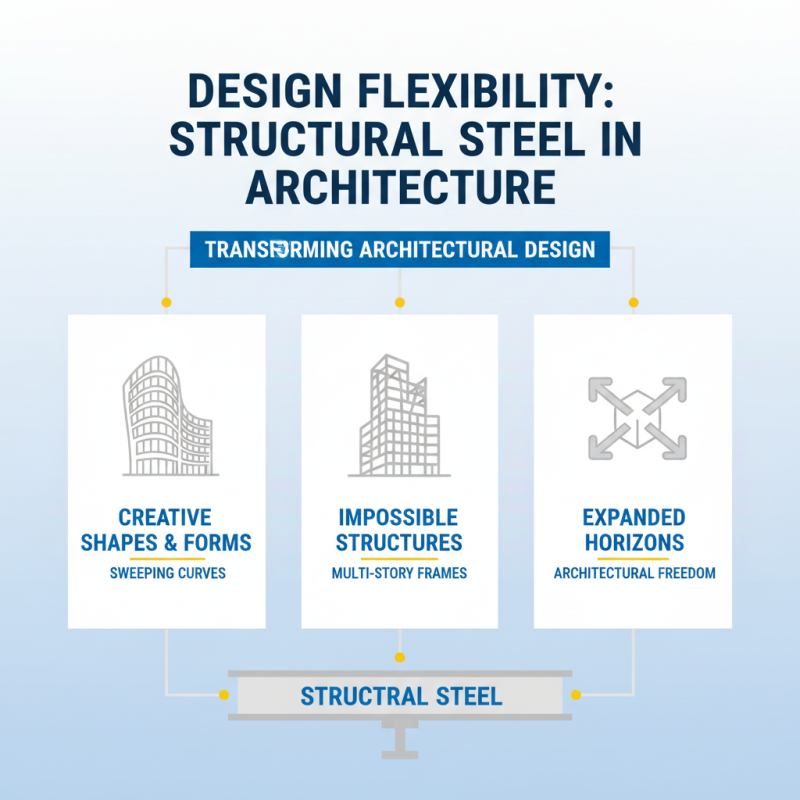 DESIGN FLEXIBILITY: STRUCTURAL STEEL IN ARCHITECTURE

TRANSFORMING ARCHITECTURAL DESIGN

CREATIVE SHAPES & FORMS

SWEEPING CURVES

IMPOSSIBLE STRUCTURES

MULTI-STORY FRAMES

EXPANDED HORIZONS

ARCHITECTURAL FREEDOM

STRUCTRAL STEEL